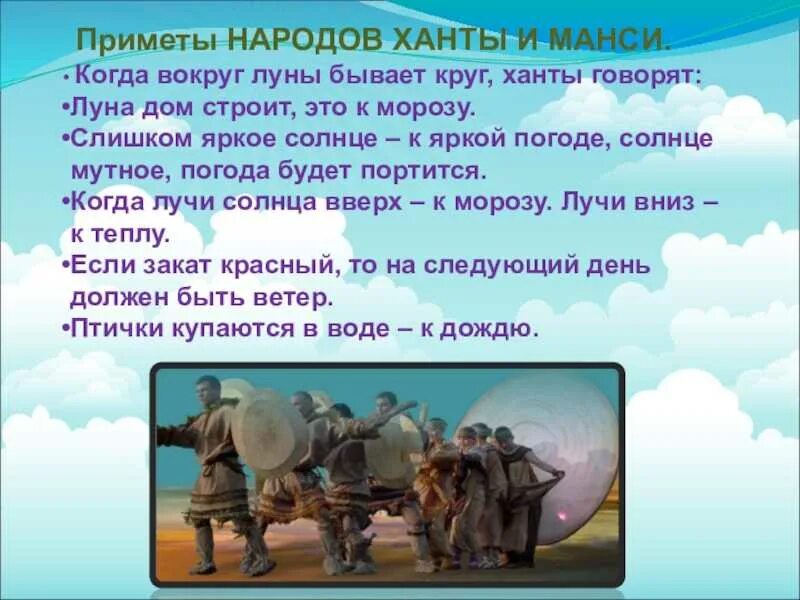 Приметы НАРОДОВ ХАНТЫ И МАНСИ.

• Когда вокруг луны бывает круг, ханты говорят:

•Луна дом строит, это к морозу.

•Слишком яркое солнце – к яркой погоде, солнце мутное, погода будет портится.

•Когда лучи солнца вверх – к морозу. Лучи вниз – к теплу.

•Если закат красный, то на следующий день должен быть ветер.

•Птички купаются в воде – к дождю.